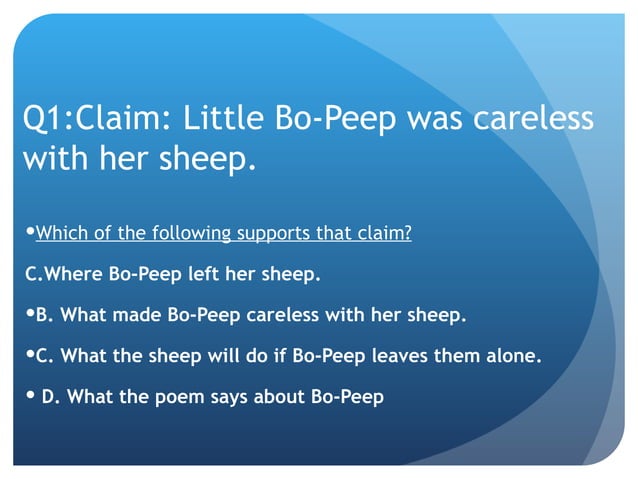 Q1:Claim: Little Bo-Peep was careless with her sheep.

•Which of the following supports that claim?

C.Where Bo-Peep left her sheep.

•B. What made Bo-Peep careless with her sheep.

•C. What the sheep will do if Bo-Peep leaves them alone.

• D. What the poem says about Bo-Peep